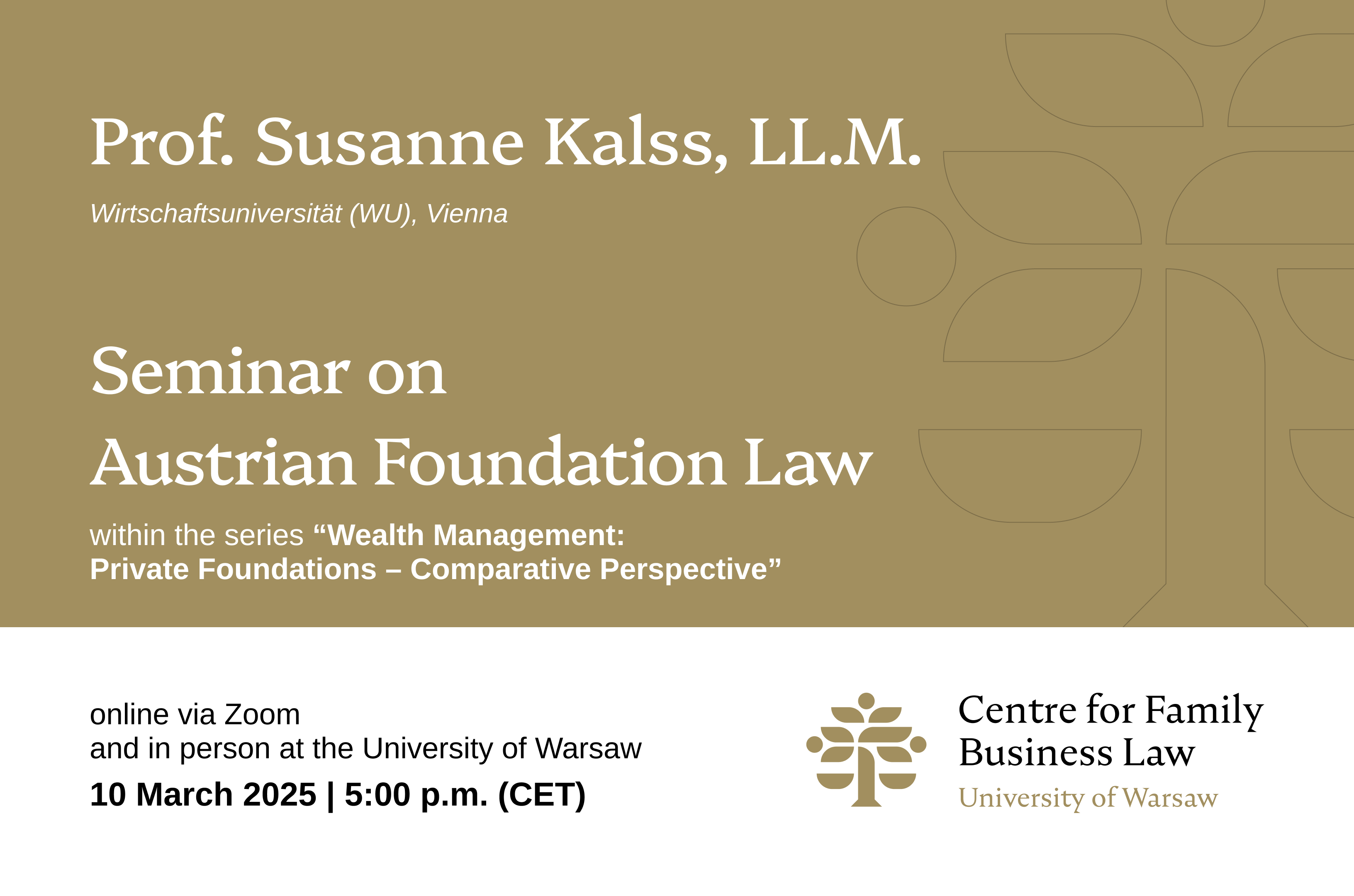 Prof. Susanne Kalss, LL.M.

Wirtschaftsuniversität (WU), Vienna

Seminar on
Austrian Foundation Law

within the series “Wealth Management: Private Foundations – Comparative Perspective”

online via Zoom
and in person at the University of Warsaw

10 March 2025 | 5:00 p.m. (CET)

Centre for Family Business Law
University of Warsaw